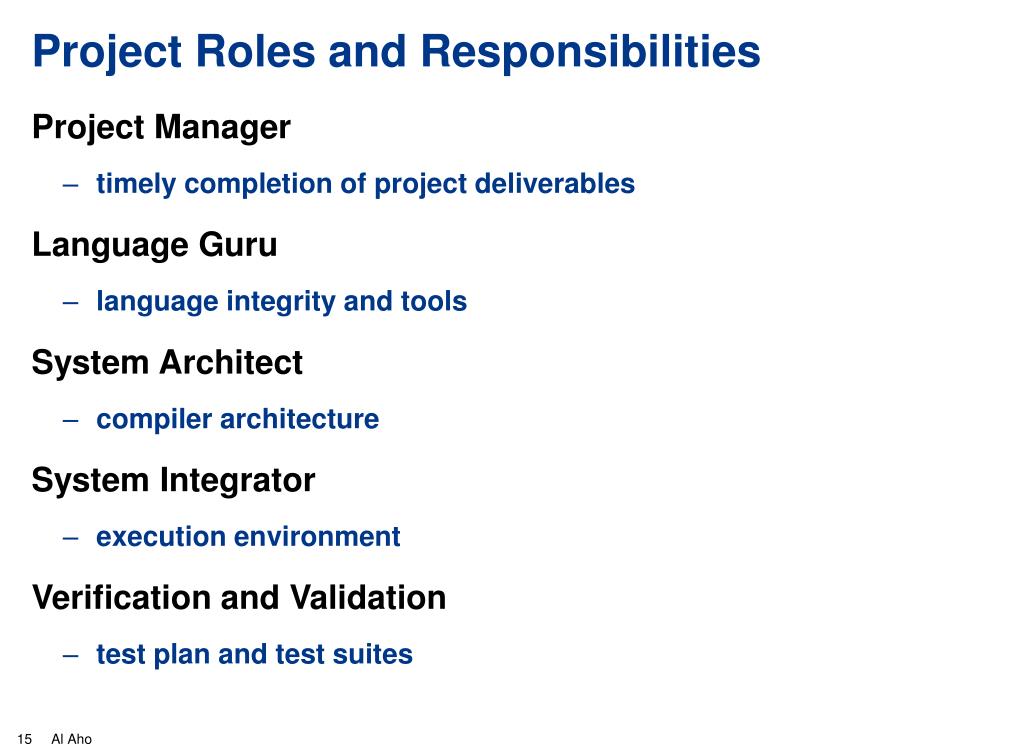 Project Roles and Responsibilities

Project Manager

– timely completion of project deliverables

Language Guru

– language integrity and tools

System Architect

– compiler architecture

System Integrator

– execution environment

Verification and Validation

– test plan and test suites

15 Al Aho